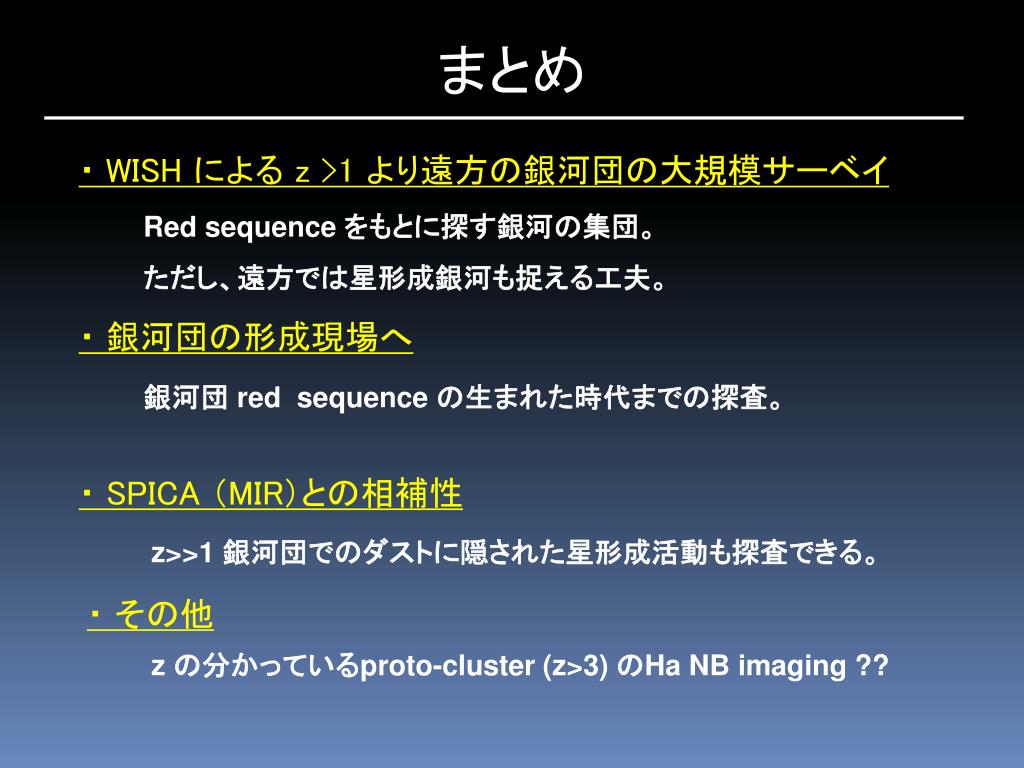 まとめ

・ WISH による z >1 より遠方の銀河団の大規模サーベイ

Red sequence をもとに探す銀河の集団。

ただし、遠方では星形成銀河も捉える工夫。

・ 銀河団の形成現場へ

銀河団 red sequence の生まれた時代までの探査。

・ SPICA （MIR）との相補性

z>>1 銀河団でのダストに隠された星形成活動も探査できる。

・ その他

z の分かっているproto-cluster (z>3) のHa NB imaging ??